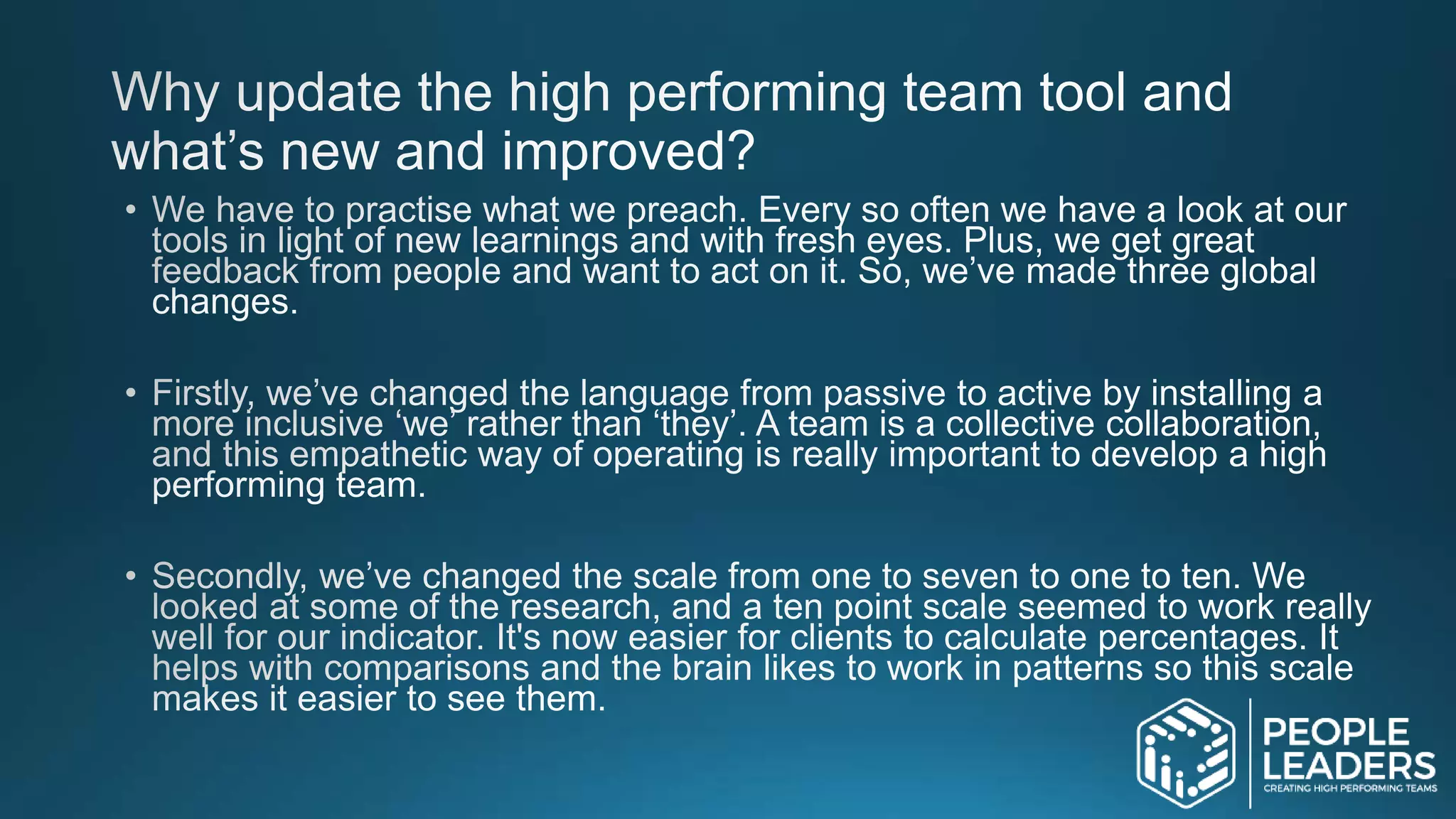 Why update the high performing team tool and what’s new and improved?

• We have to practise what we preach. Every so often we have a look at our tools in light of new learnings and with fresh eyes. Plus, we get great feedback from people and want to act on it. So, we’ve made three global changes.

• Firstly, we’ve changed the language from passive to active by installing a more inclusive ‘we’ rather than ‘they’. A team is a collective collaboration, and this empathetic way of operating is really important to develop a high performing team.

• Secondly, we’ve changed the scale from one to seven to one to ten. We looked at some of the research, and a ten point scale seemed to work really well for our indicator. It's now easier for clients to calculate percentages. It helps with comparisons and the brain likes to work in patterns so this scale makes it easier to see them.

PEOPLE LEADERS
CREATING HIGH PERFORMING TEAMS